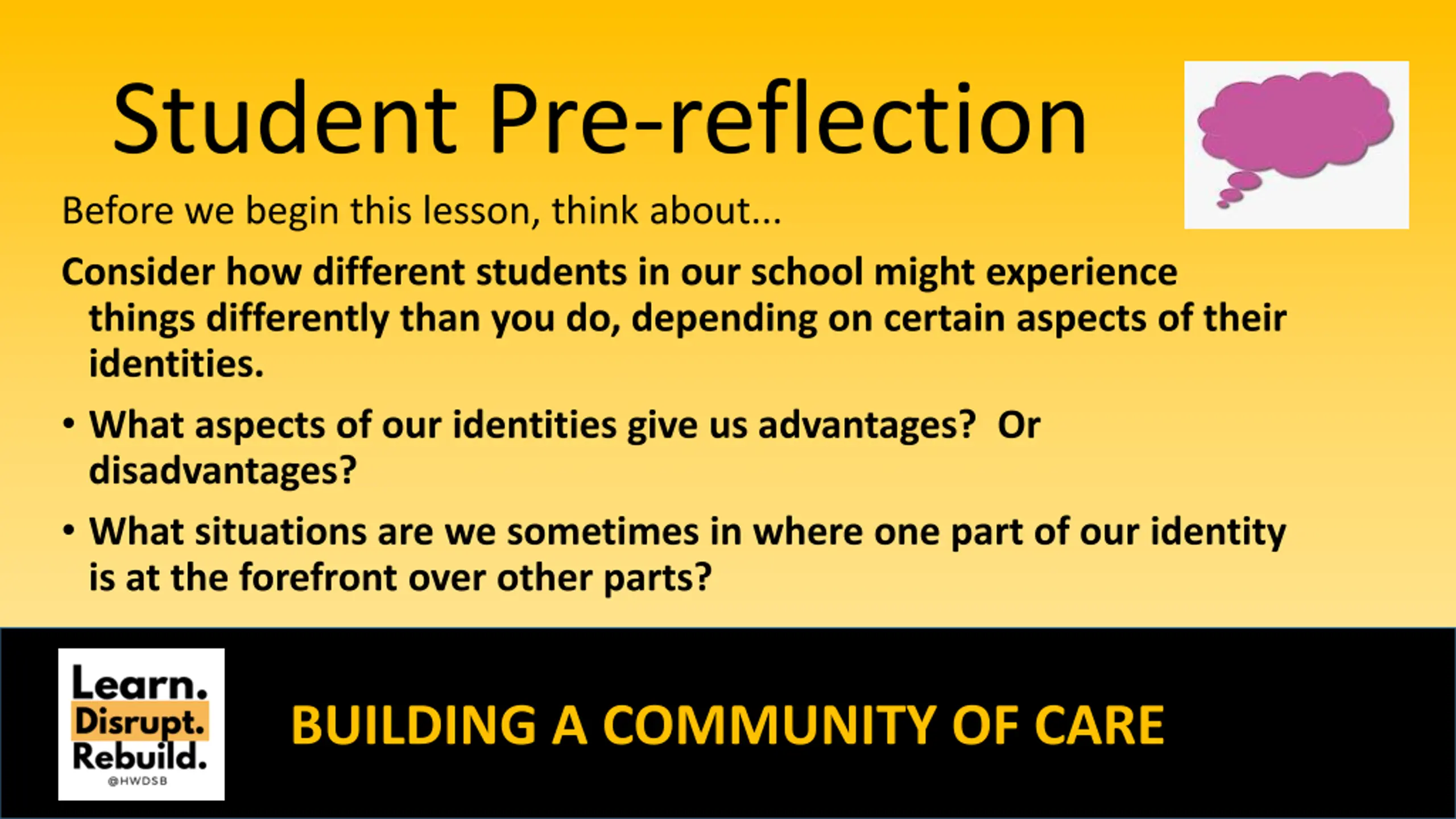 Student Pre-reflection

Before we begin this lesson, think about...

Consider how different students in our school might experience things differently than you do, depending on certain aspects of their identities.

• What aspects of our identities give us advantages? Or disadvantages?

• What situations are we sometimes in where one part of our identity is at the forefront over other parts?

Learn.
Disrupt.
Rebuild.
@HWDSB

BUILDING A COMMUNITY OF CARE